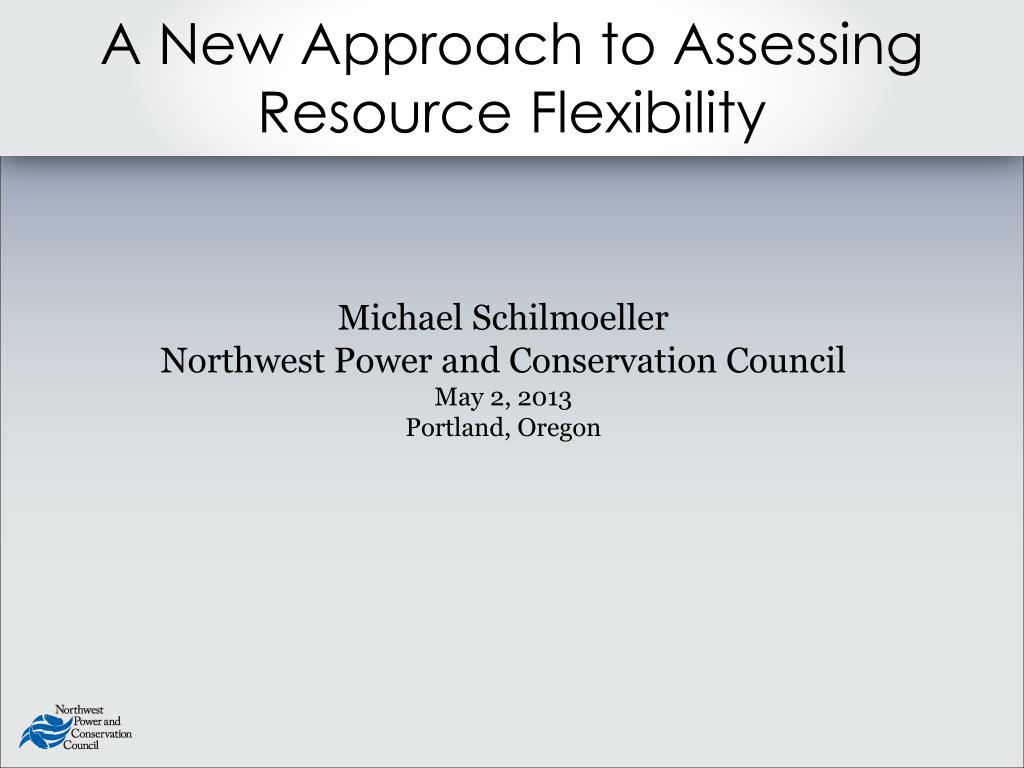 A New Approach to Assessing Resource Flexibility

Michael Schilmoeller
Northwest Power and Conservation Council
May 2, 2013
Portland, Oregon

Northwest Power and Conservation Council